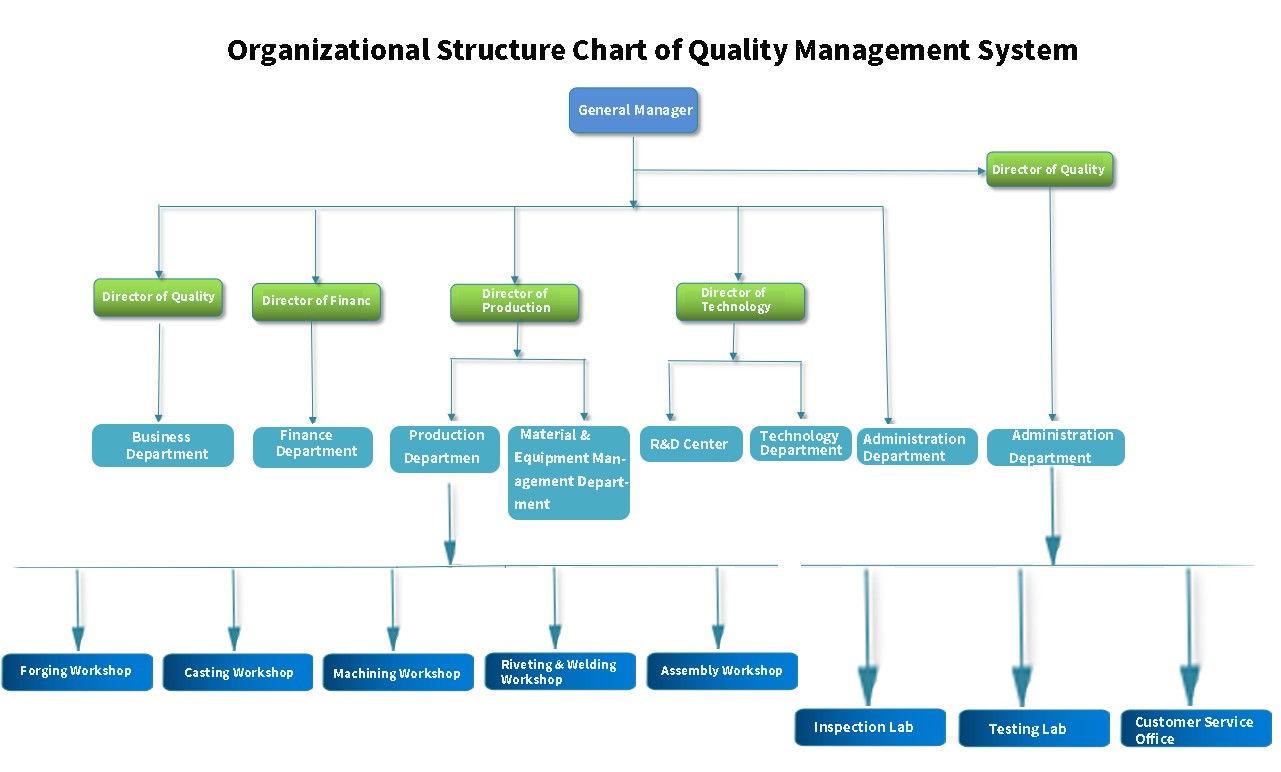 Organizational Structure Chart of Quality Management System

General Manager

Director of Quality

Director of Quality

Director of Financ

Director of Production

Director of Technology

Business Department

Finance Department

Production Departmen

Material & Equipment Management Department

R&D Center

Technology Department

Administration Department

Administration Department

Forging Workshop

Casting Workshop

Machining Workshop

Riveting & Welding Workshop

Assembly Workshop

Inspection Lab

Testing Lab

Customer Service Office